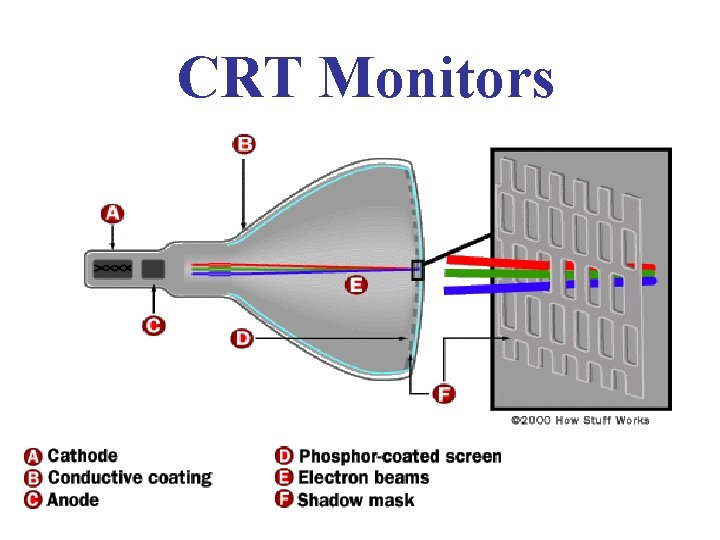 CRT Monitors

B

A

E

C

D

F

©2000 How Stuff Works

A Cathode
B Conductive coating
C Anode

D Phosphor-coated screen
E Electron beams
F Shadow mask